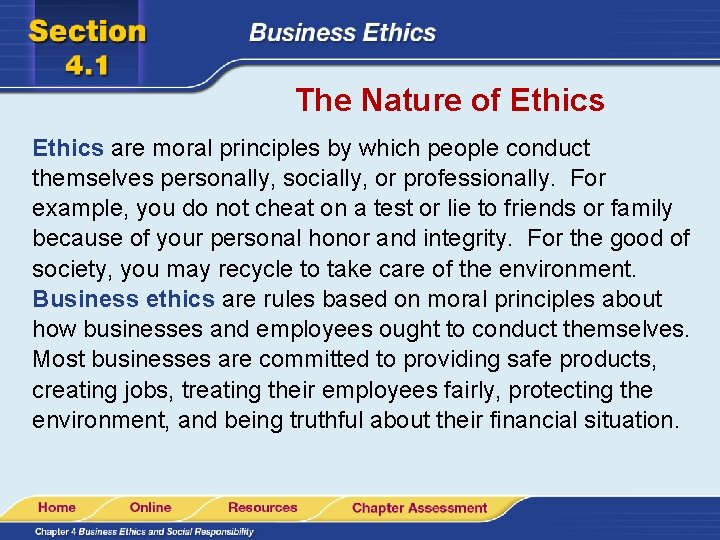 Section 4.1

Business Ethics

The Nature of Ethics

Ethics are moral principles by which people conduct themselves personally, socially, or professionally. For example, you do not cheat on a test or lie to friends or family because of your personal honor and integrity. For the good of society, you may recycle to take care of the environment. Business ethics are rules based on moral principles about how businesses and employees ought to conduct themselves. Most businesses are committed to providing safe products, creating jobs, treating their employees fairly, protecting the environment, and being truthful about their financial situation.

Home Online Resources Chapter Assessment

Chapter 4 Business Ethics and Social Responsibility